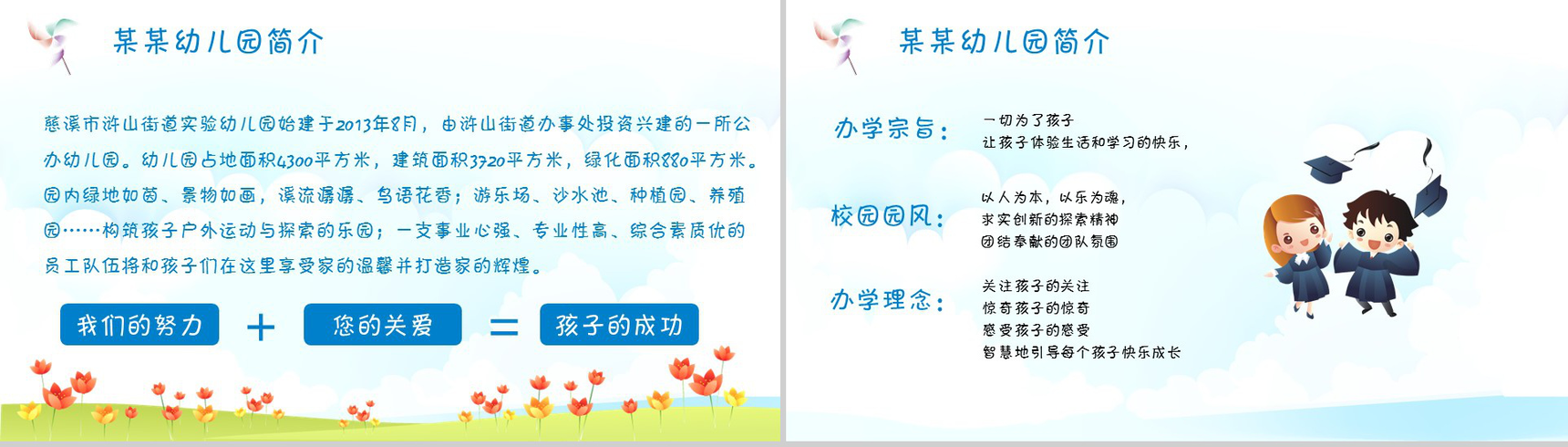 某某幼儿园简介

慈溪市浒山街道实验幼儿园始建于2013年8月，由浒山街道办事处投资兴建的一所公办幼儿园。幼儿园占地面积4300平方米，建筑面积3720平方米，绿化面积880平方米。园内绿地如茵、景物如画，溪流潺潺、鸟语花香；游乐场、沙水池、种植园、养殖园……构筑孩子户外运动与探索的乐园；一支事业心强、专业性高、综合素质优的员工队伍将和孩子们在这里享受家的温馨并打造家的辉煌。

我们的努力 + 您的关爱 = 孩子的成功

某某幼儿园简介

办学宗旨：
一切为了孩子
让孩子体验生活和学习的快乐，

校园园风：
以人为本，以乐为魂，
求实创新的探索精神
团结奉献的团队氛围

办学理念：
关注孩子的关注
惊奇孩子的惊奇
感受孩子的感受
智慧地引导每个孩子快乐成长